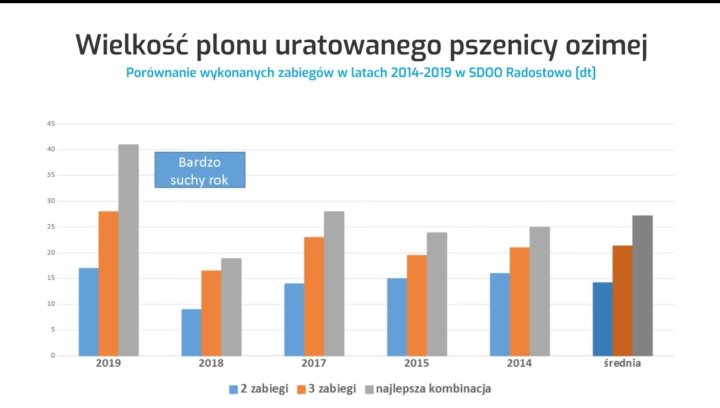 Wielkość plonu uratowanego pszenicy ozimej

Porównanie wykonanych zabiegów w latach 2014-2019 w SDOO Radostowo (dt)

45
40
35
30
25
20
15
10
5
0

Bardzo suchy rok

2019
2018
2017
2015
2014
średnia

2 zabiegi
3 zabiegi
najlepsza kombinacja